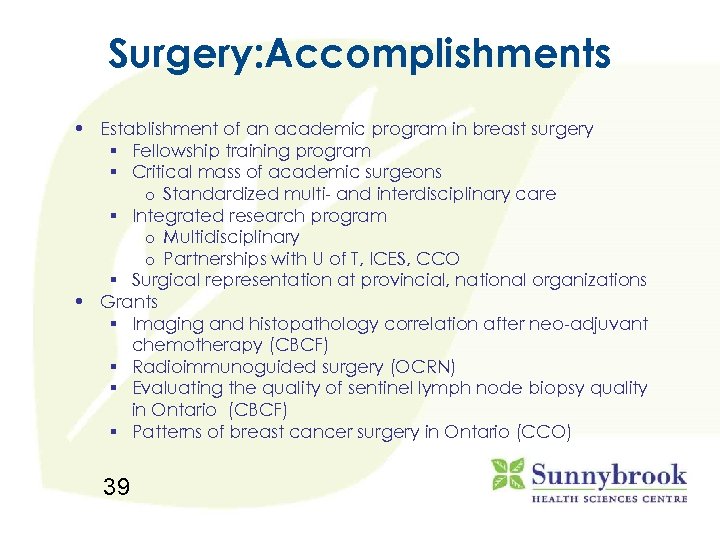 Surgery:Accomplishments

• Establishment of an academic program in breast surgery
  ▪ Fellowship training program
  ▪ Critical mass of academic surgeons
    o Standardized multi- and interdisciplinary care
  ▪ Integrated research program
    o Multidisciplinary
    o Partnerships with U of T, ICES, CCO
  ▪ Surgical representation at provincial, national organizations
• Grants
  ▪ Imaging and histopathology correlation after neo-adjuvant chemotherapy (CBCF)
  ▪ Radioimmunoguided surgery (OCRN)
  ▪ Evaluating the quality of sentinel lymph node biopsy quality in Ontario (CBCF)
  ▪ Patterns of breast cancer surgery in Ontario (CCO)

39

Sunnybrook
HEALTH SCIENCES CENTRE